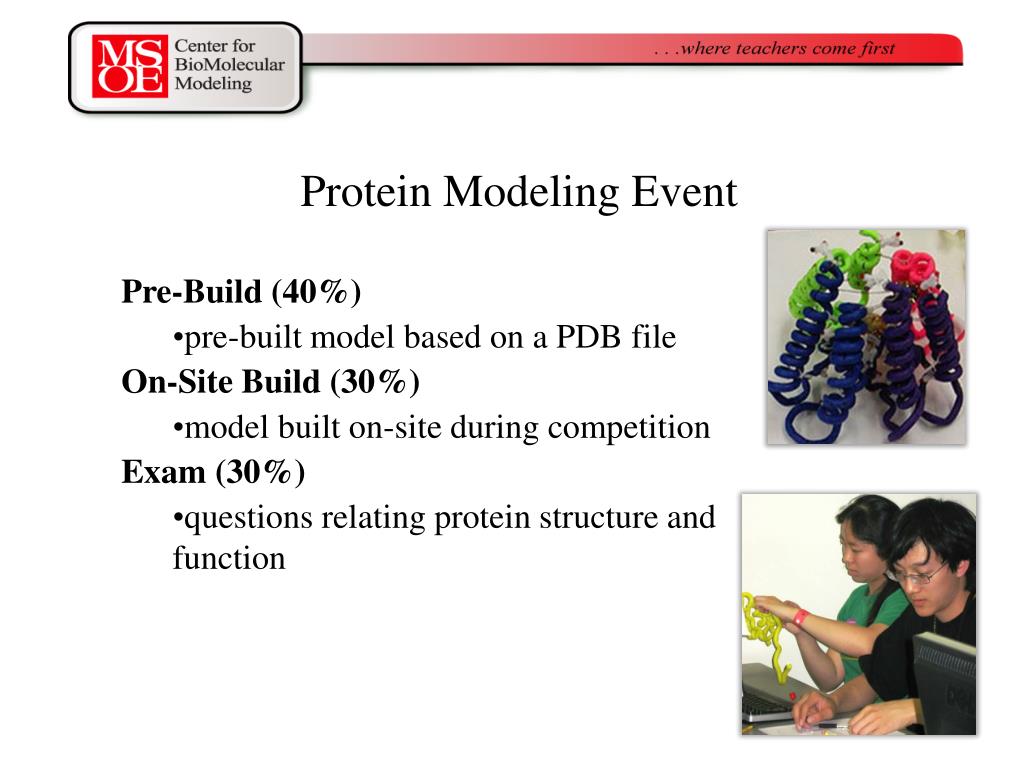 MSOE Center for BioMolecular Modeling

. . .where teachers come first

Protein Modeling Event

Pre-Build (40%)

•pre-built model based on a PDB file

On-Site Build (30%)

•model built on-site during competition

Exam (30%)

•questions relating protein structure and function